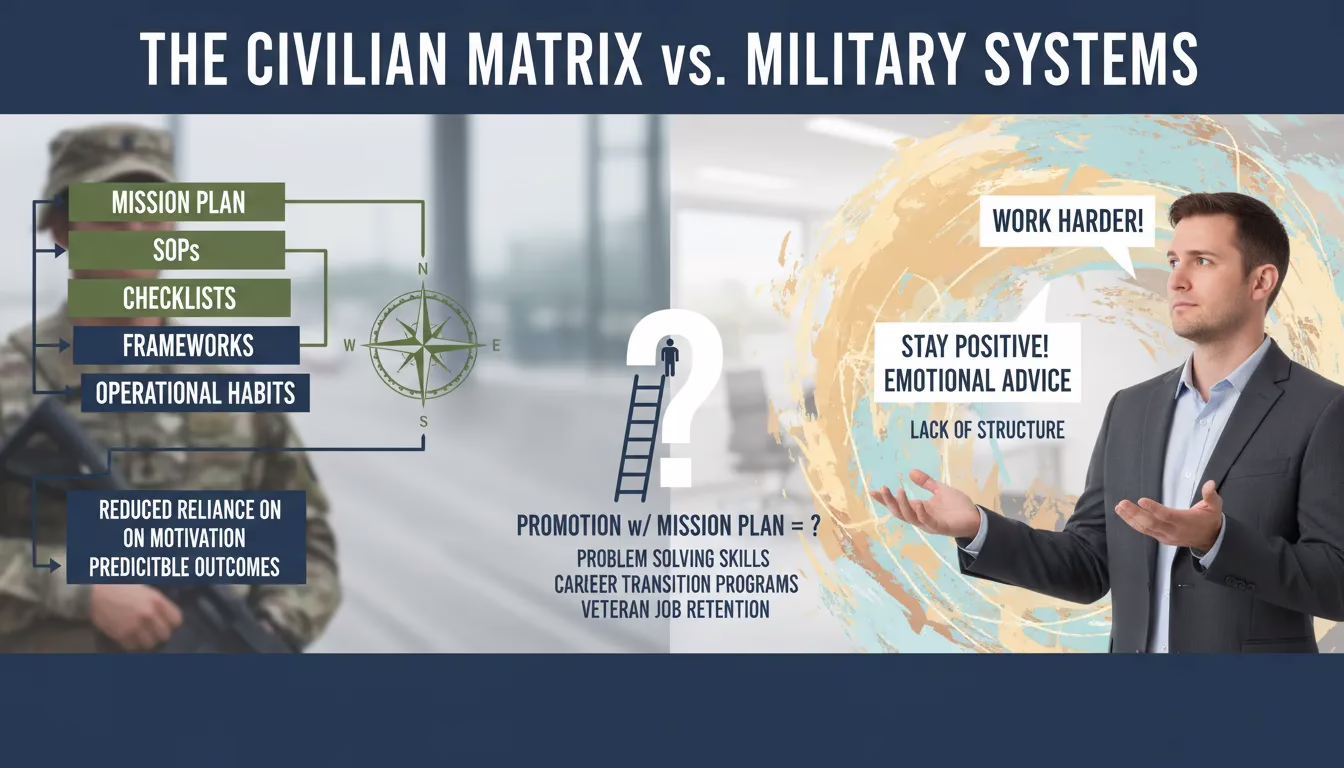 THE CIVILIAN MATRIX vs. MILITARY SYSTEMS

MISSION PLAN
SOPs
CHECKLISTS
FRAMEWORKS
OPERATIONAL HABITS

N
W
E
S

REDUCED RELIANCE ON
ON MOTIVATION
PREDICITBLE OUTCOMES

?

PROMOTION w/ MISSION PLAN = ?
PROBLEM SOLVING SKILLS
CAREER TRANSITION PROGRAMS
VETERAN JOB RETENTION

WORK HARDER!

STAY POSITIVE!
EMOTIONAL ADVICE

LACK OF STRUCTURE